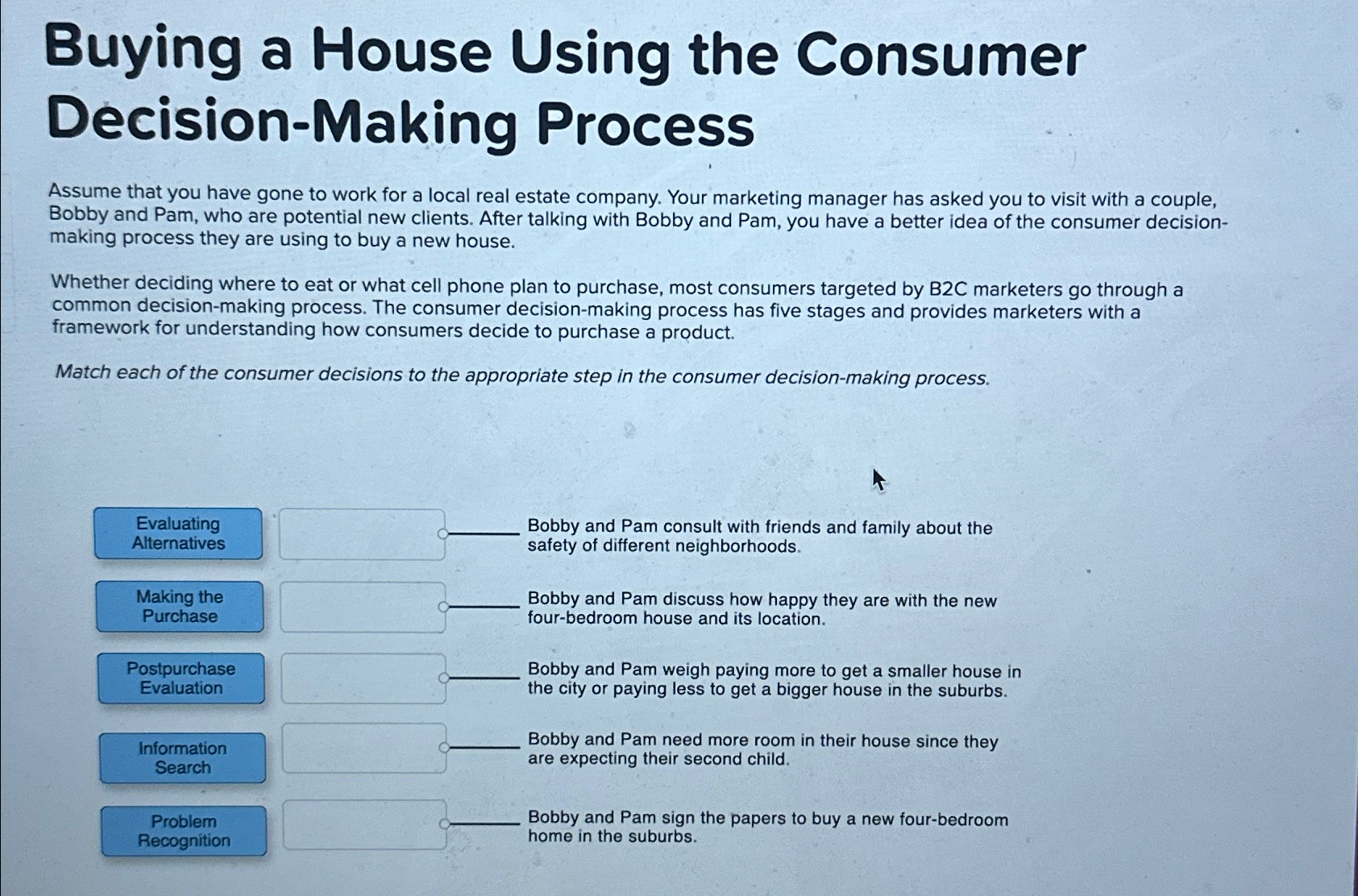 Buying a House Using the Consumer Decision-Making Process

Assume that you have gone to work for a local real estate company. Your marketing manager has asked you to visit with a couple, Bobby and Pam, who are potential new clients. After talking with Bobby and Pam, you have a better idea of the consumer decision-making process they are using to buy a new house.

Whether deciding where to eat or what cell phone plan to purchase, most consumers targeted by B2C marketers go through a common decision-making process. The consumer decision-making process has five stages and provides marketers with a framework for understanding how consumers decide to purchase a product.

Match each of the consumer decisions to the appropriate step in the consumer decision-making process.

Evaluating Alternatives

Making the Purchase

Postpurchase Evaluation

Information Search

Problem Recognition

Bobby and Pam consult with friends and family about the safety of different neighborhoods.

Bobby and Pam discuss how happy they are with the new four-bedroom house and its location.

Bobby and Pam weigh paying more to get a smaller house in the city or paying less to get a bigger house in the suburbs.

Bobby and Pam need more room in their house since they are expecting their second child.

Bobby and Pam sign the papers to buy a new four-bedroom home in the suburbs.